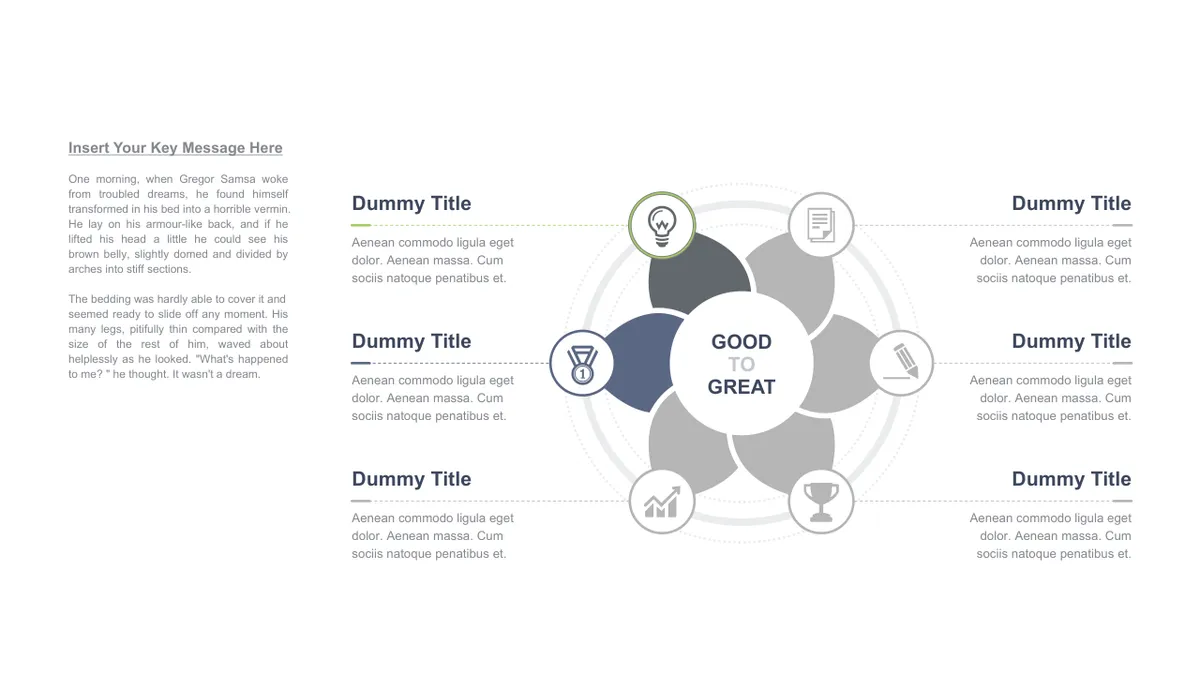 Insert Your Key Message Here

One morning, when Gregor Samsa woke from troubled dreams, he found himself transformed in his bed into a horrible vermin. He lay on his armour-like back, and if he lifted his head a little he could see his brown belly, slightly domed and divided by arches into stiff sections.

The bedding was hardly able to cover it and seemed ready to slide off any moment. His many legs, pitifully thin compared with the size of the rest of him, waved about helplessly as he looked. "What's happened to me? " he thought. It wasn't a dream.

Dummy Title

Aenean commodo ligula eget dolor. Aenean massa. Cum sociis natoque penatibus et.

Dummy Title

Aenean commodo ligula eget dolor. Aenean massa. Cum sociis natoque penatibus et.

Dummy Title

Aenean commodo ligula eget dolor. Aenean massa. Cum sociis natoque penatibus et.

GOOD
TO
GREAT

1

Dummy Title

Aenean commodo ligula eget dolor. Aenean massa. Cum sociis natoque penatibus et.

Dummy Title

Aenean commodo ligula eget dolor. Aenean massa. Cum sociis natoque penatibus et.

Dummy Title

Aenean commodo ligula eget dolor. Aenean massa. Cum sociis natoque penatibus et.